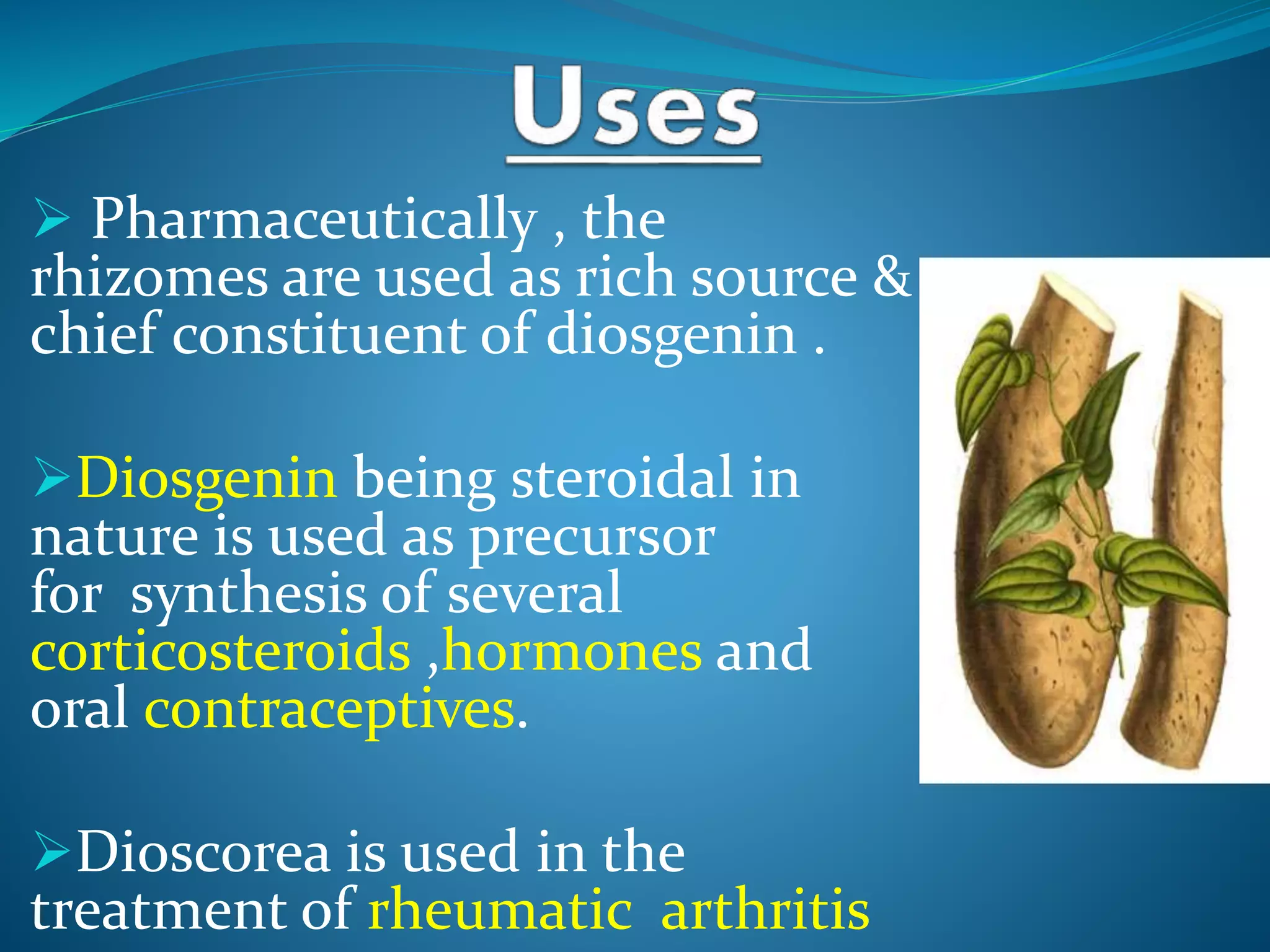 Uses

➢ Pharmaceutically , the rhizomes are used as rich source & chief constituent of diosgenin .

➢Diosgenin being steroidal in nature is used as precursor for synthesis of several corticosteroids ,hormones and oral contraceptives.

➢Dioscorea is used in the treatment of rheumatic arthritis